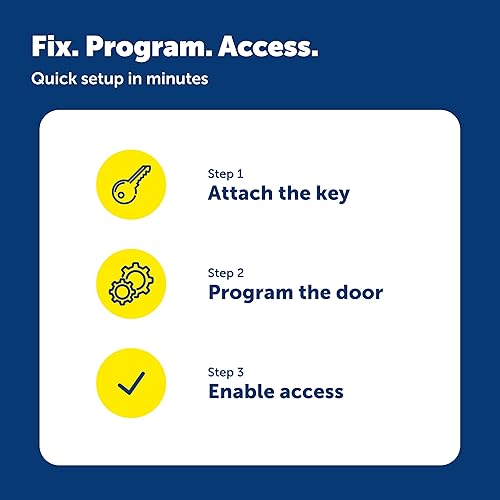 Fix. Program. Access.
Quick setup in minutes

Step 1
Attach the key

Step 2
Program the door

Step 3
Enable access